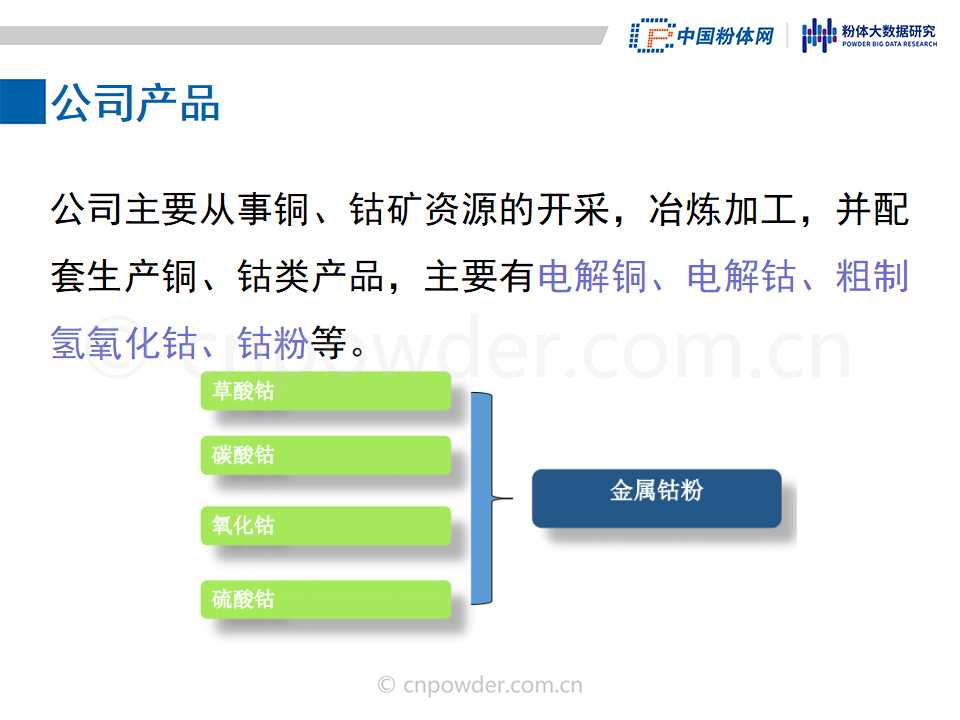 中国粉体网 粉体大数据研究 POWDER BIG DATA RESEARCH

公司产品

公司主要从事铜、钴矿资源的开采，冶炼加工，并配套生产铜、钴类产品，主要有电解铜、电解钴、粗制氢氧化钴、钴粉等。

© cnpowder.com.cn

草酸钴

碳酸钴

氧化钴

硫酸钴

金属钴粉

© cnpowder.com.cn